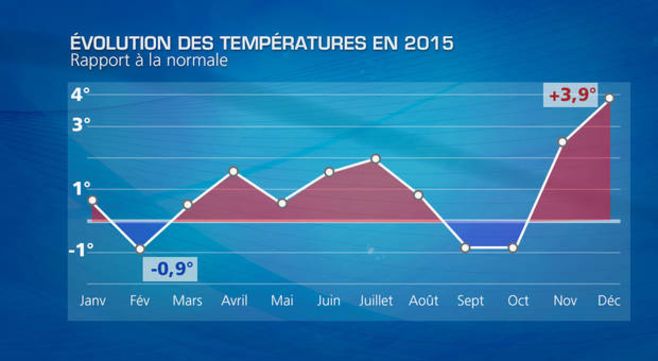 ÉVOLUTION DES TEMPÉRATURES EN 2015
Rapport à la normale

4°
3°
1°
-1°

+3,9°
-0,9°

Janv Fév Mars Avril Mai Juin Juillet Août Sept Oct Nov Déc